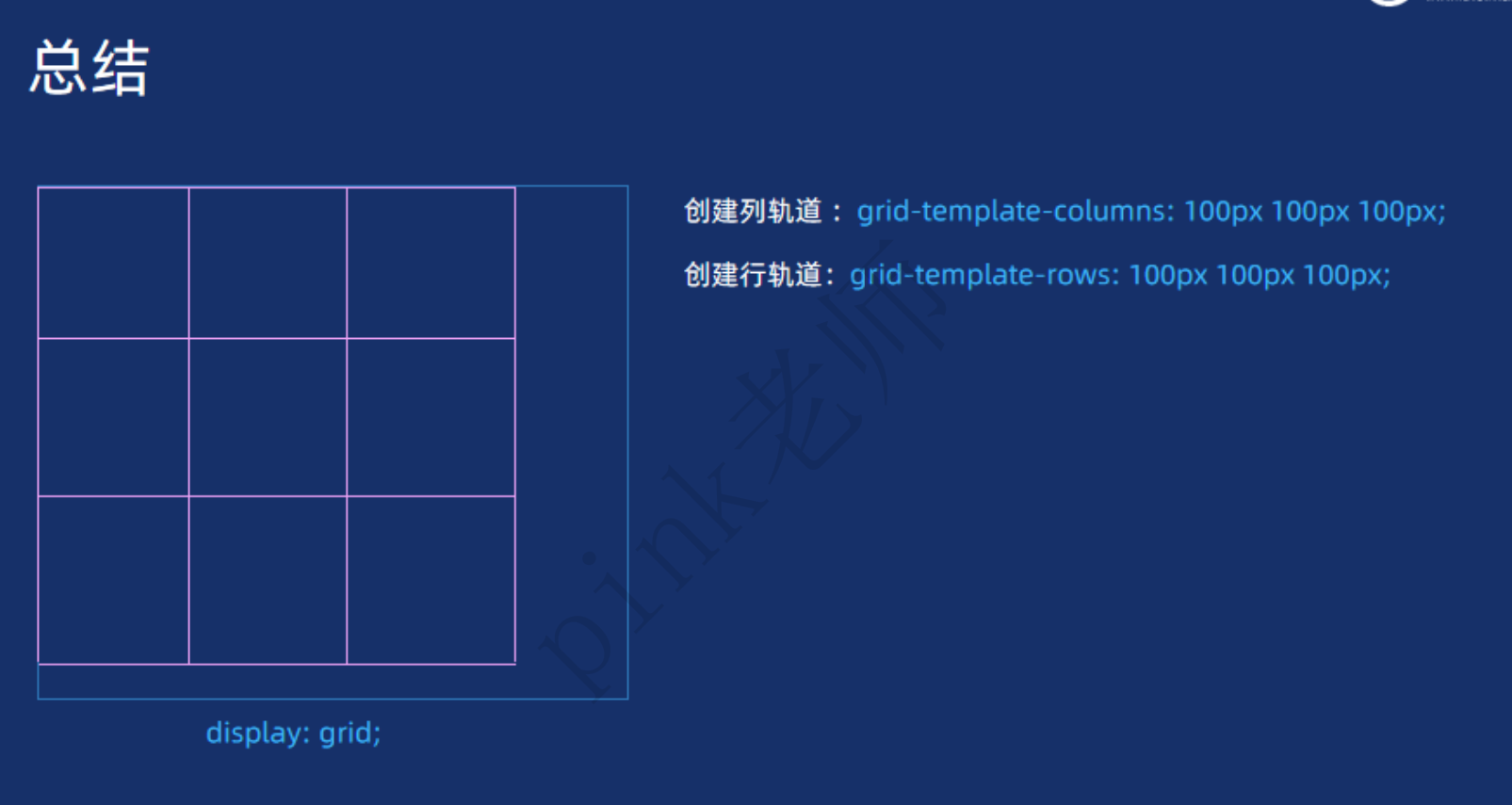 总结

创建列轨道： grid-template-columns: 100px 100px 100px;

创建行轨道: grid-template-rows: 100px 100px 100px;

pink老师

display: grid;